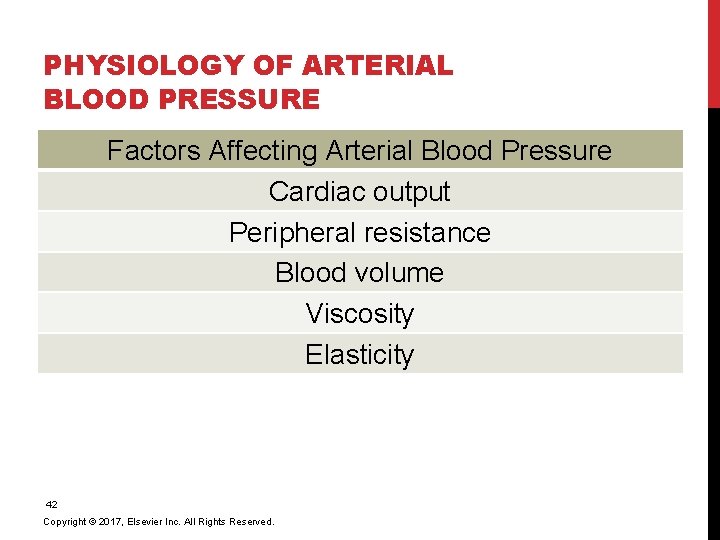 PHYSIOLOGY OF ARTERIAL BLOOD PRESSURE

| Factors Affecting Arterial Blood Pressure |
|---|
| Cardiac output |
| Peripheral resistance |
| Blood volume |
| Viscosity |
| Elasticity |

42

Copyright © 2017, Elsevier Inc. All Rights Reserved.